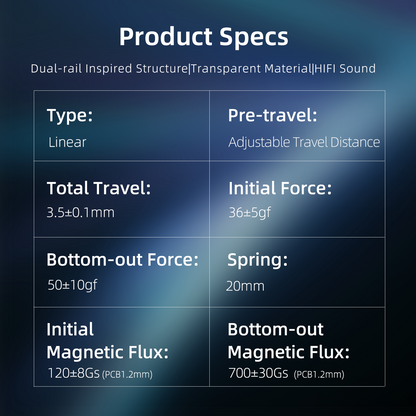 Product Specs

Dual-rail Inspired Structure|Transparent Material|HIFI Sound

| Type: Linear | Pre-travel: Adjustable Travel Distance |
|---|---|
| Total Travel: 3.5±0.1mm | Initial Force: 36±5gf |
| Bottom-out Force: 50±10gf | Spring: 20mm |
| Initial Magnetic Flux: 120±8Gs (PCB1.2mm) | Bottom-out Magnetic Flux: 700±30Gs (PCB1.2mm) |